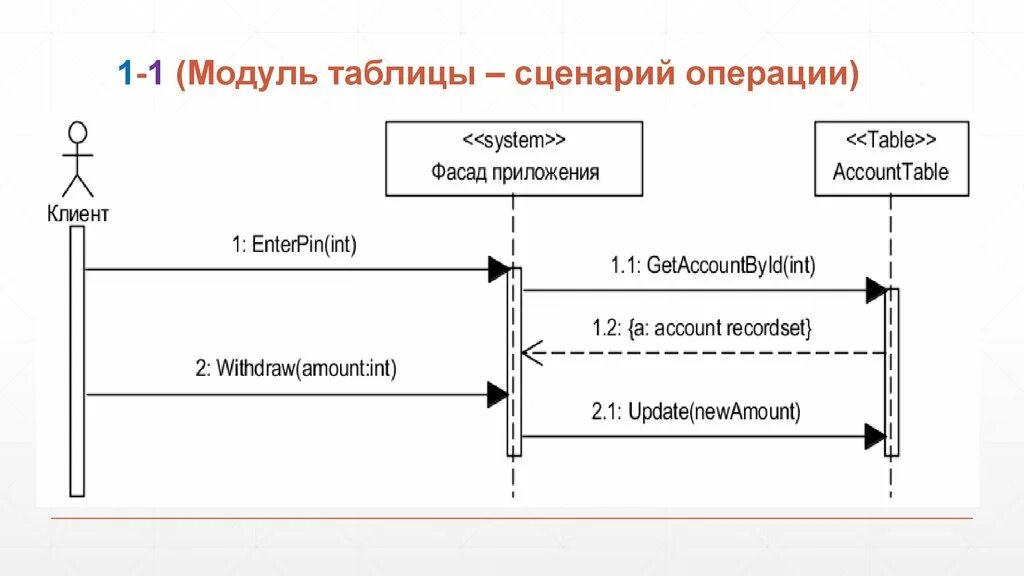 1-1 (Модуль таблицы – сценарий операции)

Клиент

<<system>>
Фасад приложения

<<Table>>
AccountTable

1: EnterPin(int)

1.1: GetAccountById(int)

1.2: {a: account recordset}

2: Withdraw(amount:int)

2.1: Update(newAmount)